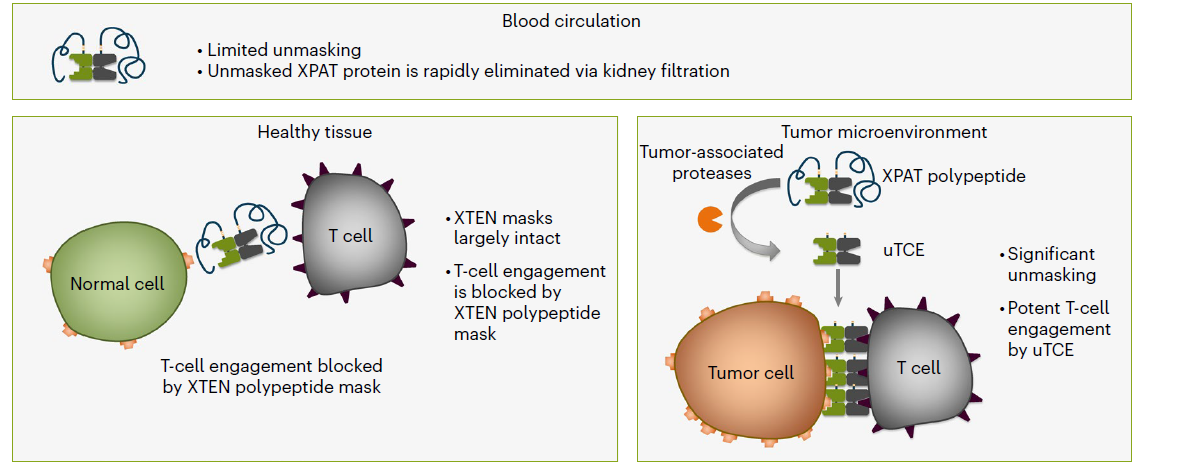 Blood circulation

• Limited unmasking
• Unmasked XPAT protein is rapidly eliminated via kidney filtration

Healthy tissue

Normal cell

T cell

• XTEN masks largely intact
• T-cell engagement is blocked by XTEN polypeptide mask

T-cell engagement blocked by XTEN polypeptide mask

Tumor microenvironment

Tumor-associated proteases

XPAT polypeptide

uTCE

• Significant unmasking
• Potent T-cell engagement by uTCE

Tumor cell

T cell